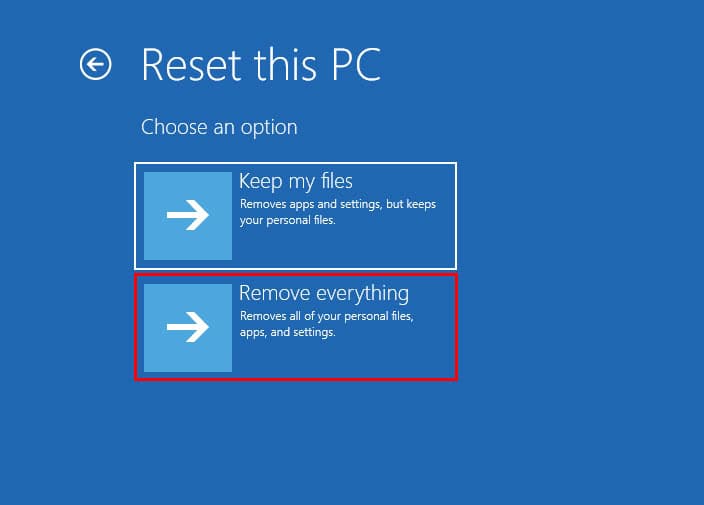 Reset this PC

Choose an option

Keep my files
Removes apps and settings, but keeps your personal files.

Remove everything
Removes all of your personal files, apps, and settings.